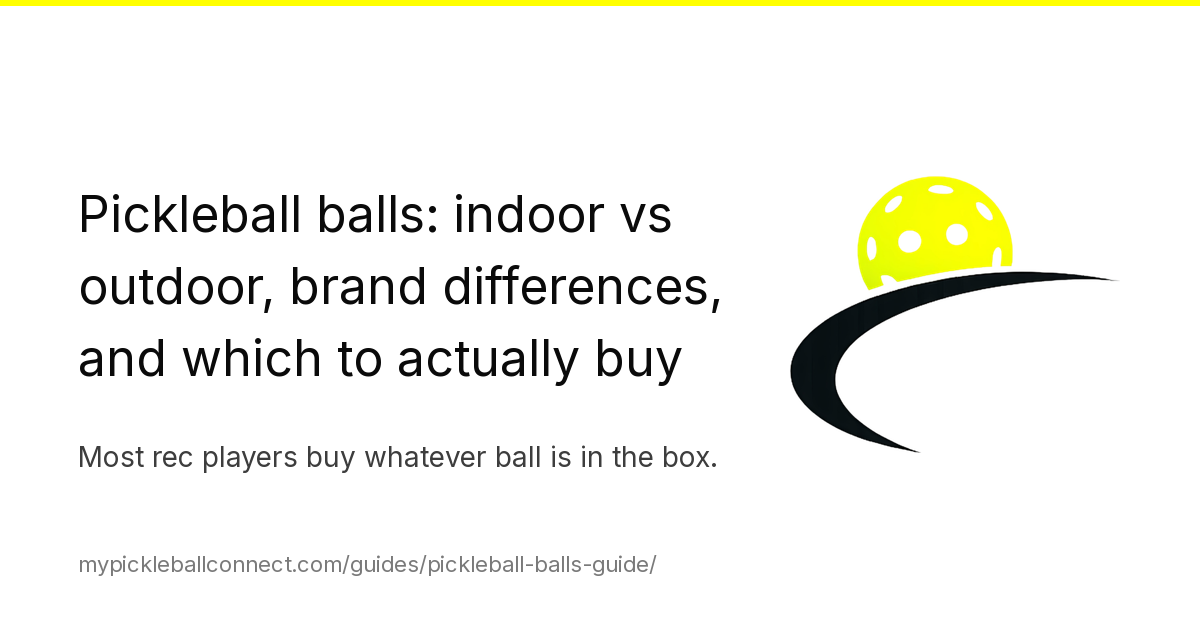 Pickleball balls: indoor vs outdoor, brand differences, and which to actually buy

Most rec players buy whatever ball is in the box.

mypickleballconnect.com/guides/pickleball-balls-guide/